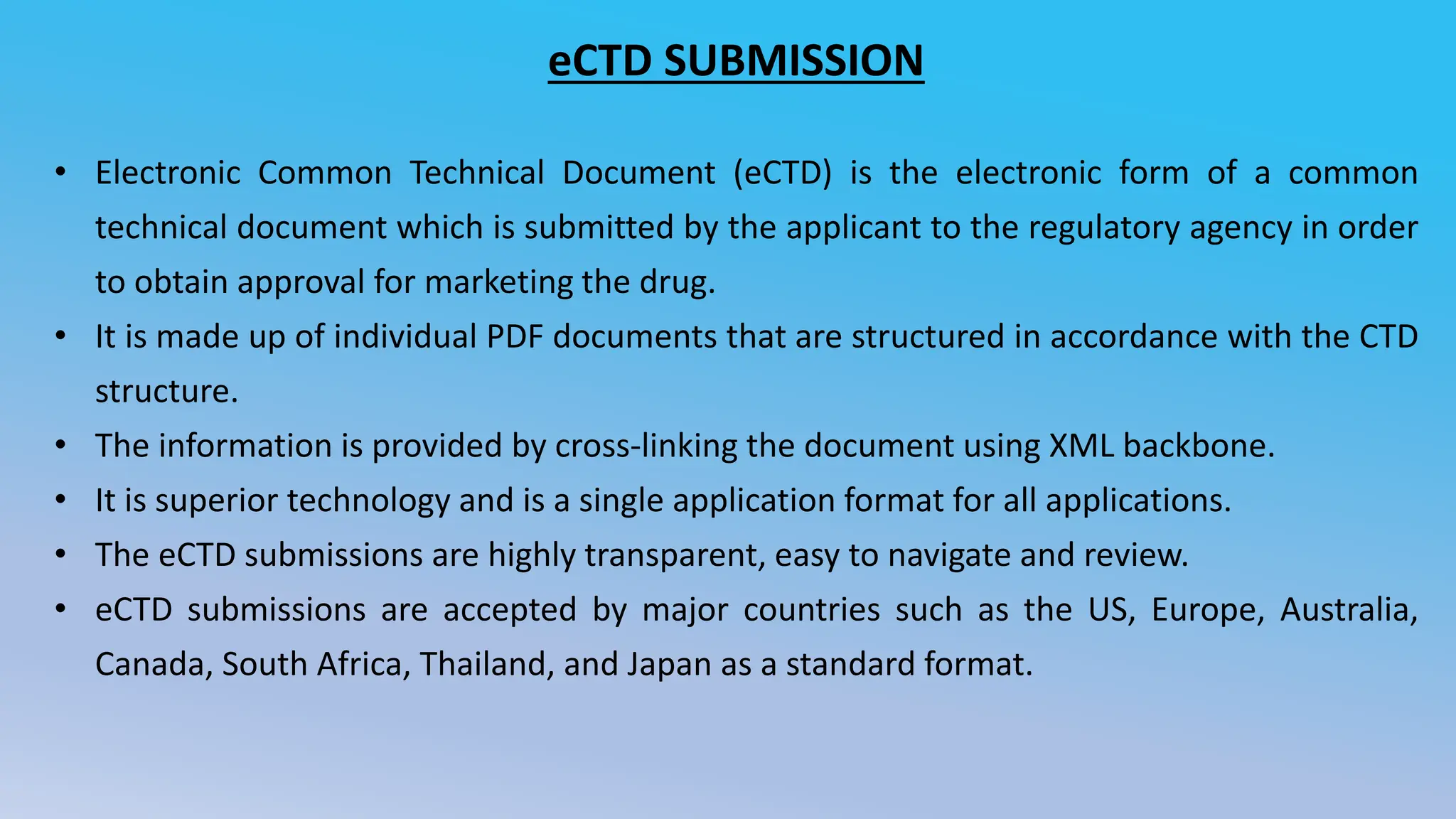 eCTD SUBMISSION

• Electronic Common Technical Document (eCTD) is the electronic form of a common technical document which is submitted by the applicant to the regulatory agency in order to obtain approval for marketing the drug.
• It is made up of individual PDF documents that are structured in accordance with the CTD structure.
• The information is provided by cross-linking the document using XML backbone.
• It is superior technology and is a single application format for all applications.
• The eCTD submissions are highly transparent, easy to navigate and review.
• eCTD submissions are accepted by major countries such as the US, Europe, Australia, Canada, South Africa, Thailand, and Japan as a standard format.